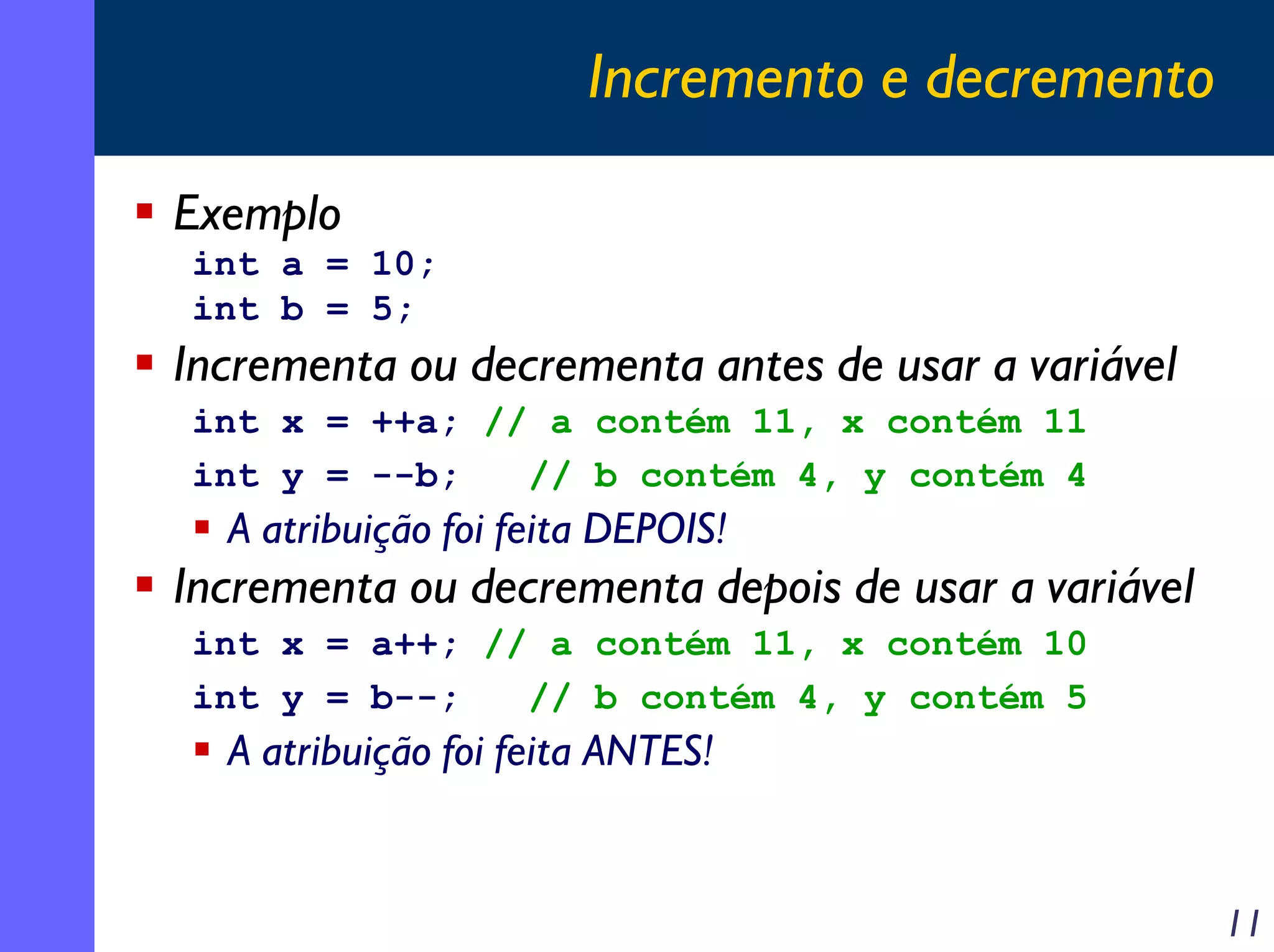 Incremento e decremento

Exemplo

int a = 10;
int b = 5;

Incrementa ou decrementa antes de usar a variável

int x = ++a; // a contém 11, x contém 11
int y = --b;   // b contém 4, y contém 4

A atribuição foi feita DEPOIS!

Incrementa ou decrementa depois de usar a variável

int x = a++; // a contém 11, x contém 10
int y = b--;   // b contém 4, y contém 5

A atribuição foi feita ANTES!

11